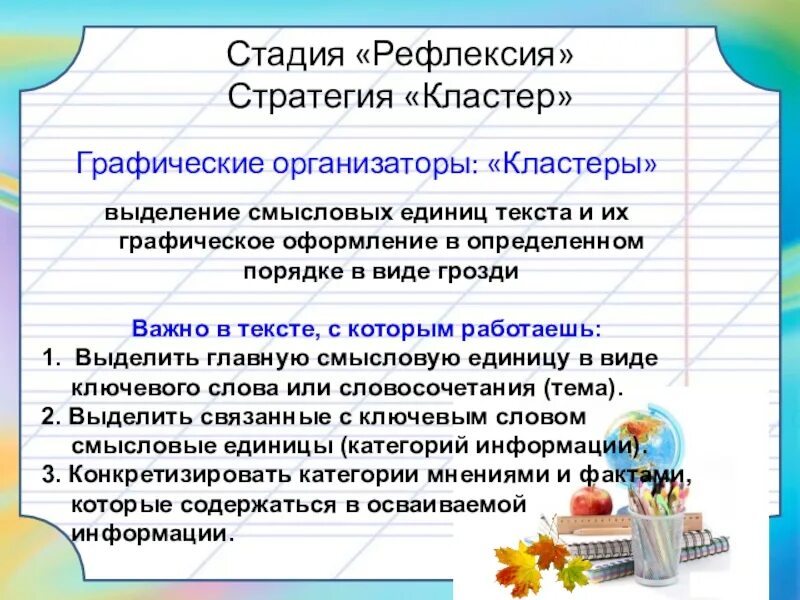 Стадия «Рефлексия»
Стратегия «Кластер»

Графические организаторы: «Кластеры»

выделение смысловых единиц текста и их графическое оформление в определенном порядке в виде грозди

Важно в тексте, с которым работаешь:
1. Выделить главную смысловую единицу в виде ключевого слова или словосочетания (тема).
2. Выделить связанные с ключевым словом смысловые единицы (категорий информации).
3. Конкретизировать категории мнениями и фактами, которые содержаться в осваиваемой информации.